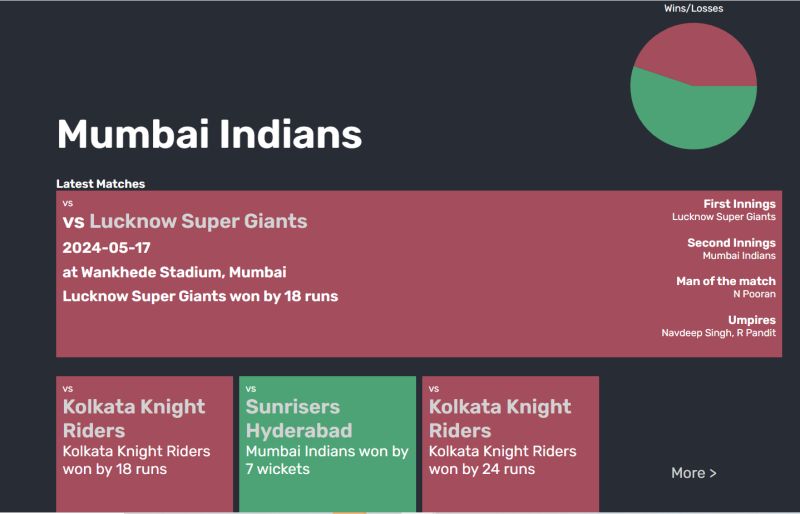 Wins/Losses

Mumbai Indians

Latest Matches

vs
vs Lucknow Super Giants
2024-05-17
at Wankhede Stadium, Mumbai
Lucknow Super Giants won by 18 runs

First Innings
Lucknow Super Giants

Second Innings
Mumbai Indians

Man of the match
N Pooran

Umpires
Navdeep Singh, R Pandit

vs
Kolkata Knight Riders
Kolkata Knight Riders won by 18 runs

vs
Sunrisers Hyderabad
Mumbai Indians won by 7 wickets

vs
Kolkata Knight Riders
Kolkata Knight Riders won by 24 runs

More >